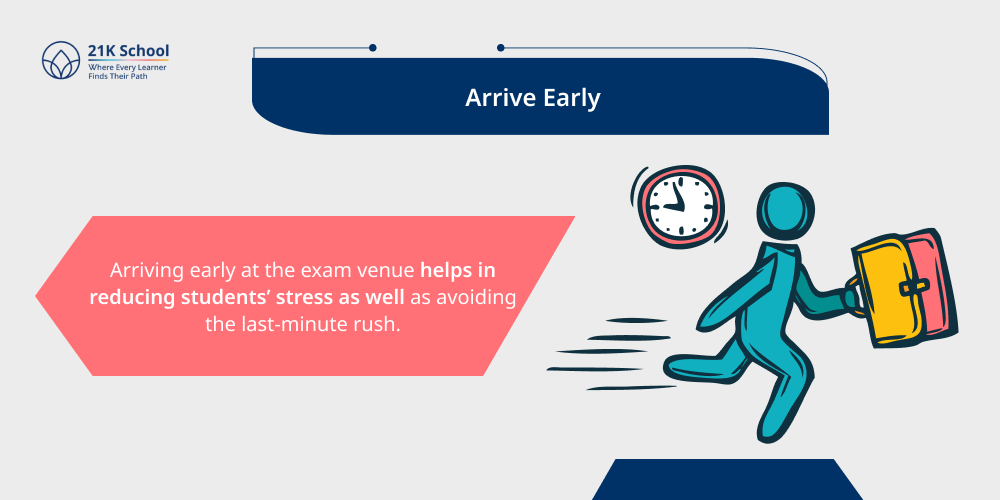 21K School
Where Every Learner Finds Their Path

Arrive Early

Arriving early at the exam venue helps in reducing students' stress as well as avoiding the last-minute rush.